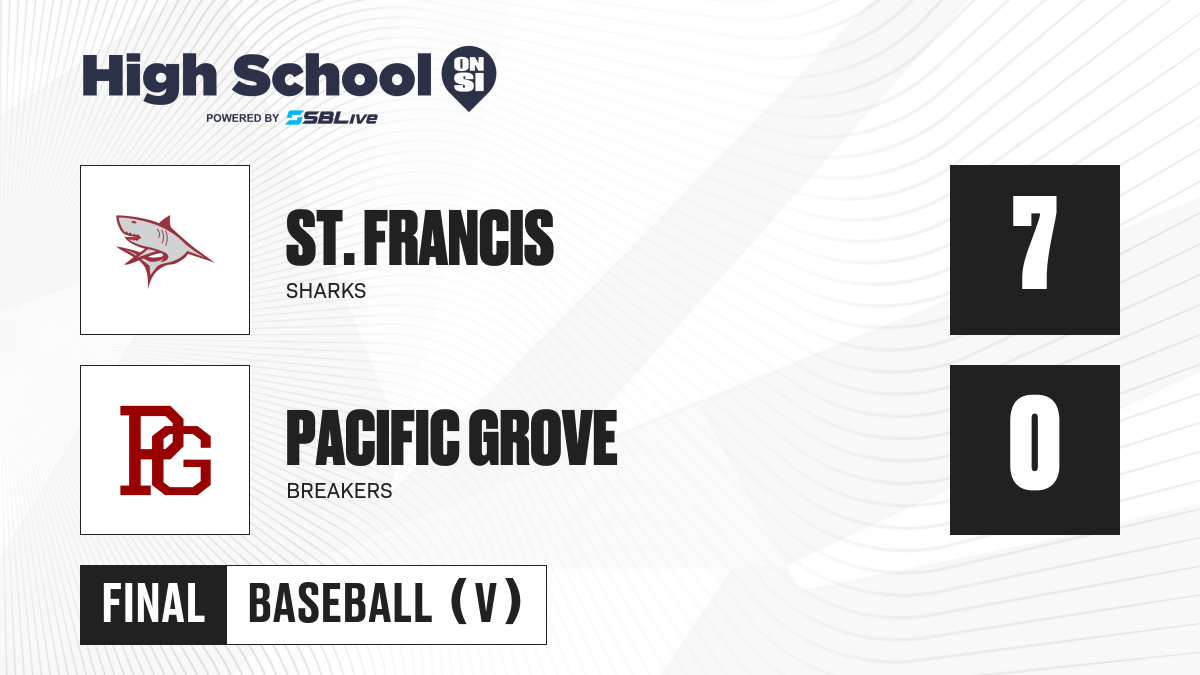 High School ON SI
POWERED BY SBLive

ST. FRANCIS
SHARKS

7

PG

PACIFIC GROVE
BREAKERS

0

FINAL BASEBALL (V)